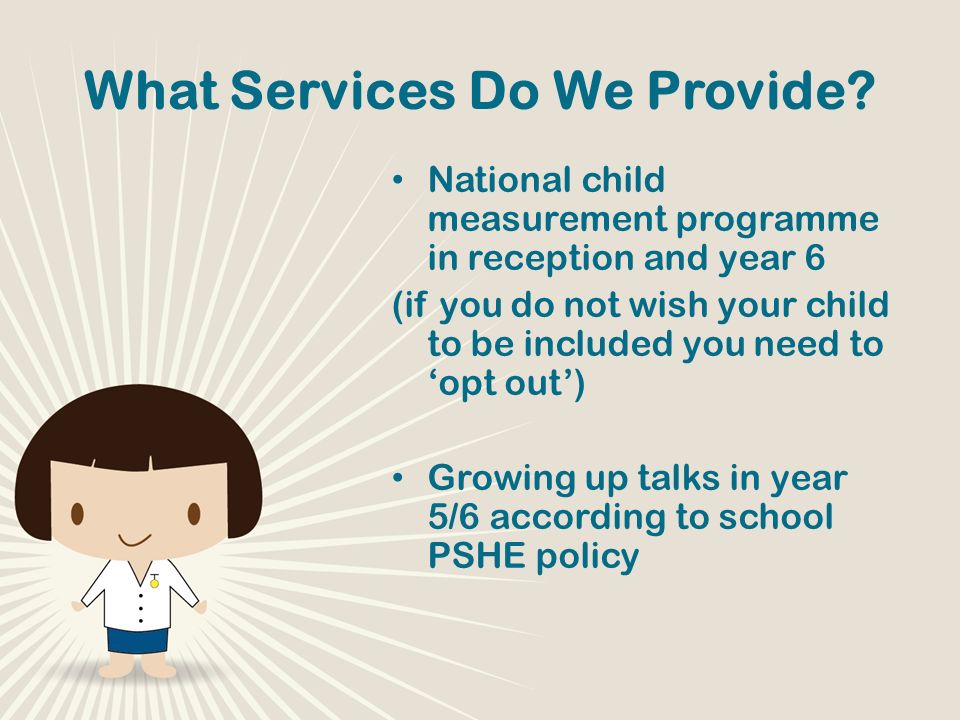 What Services Do We Provide?

• National child measurement programme in reception and year 6

(if you do not wish your child to be included you need to ‘opt out’)

• Growing up talks in year 5/6 according to school PSHE policy